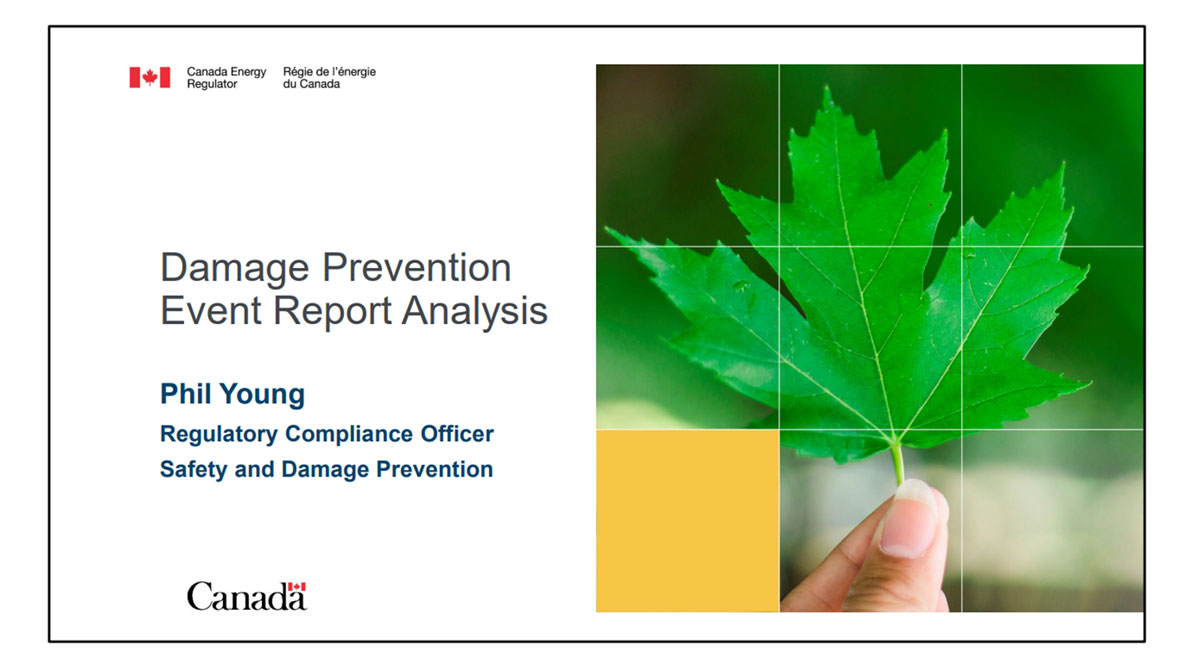 Canada Energy Regulator

Régie de l'énergie du Canada

Damage Prevention Event Report Analysis

Phil Young

Regulatory Compliance Officer

Safety and Damage Prevention

Canada